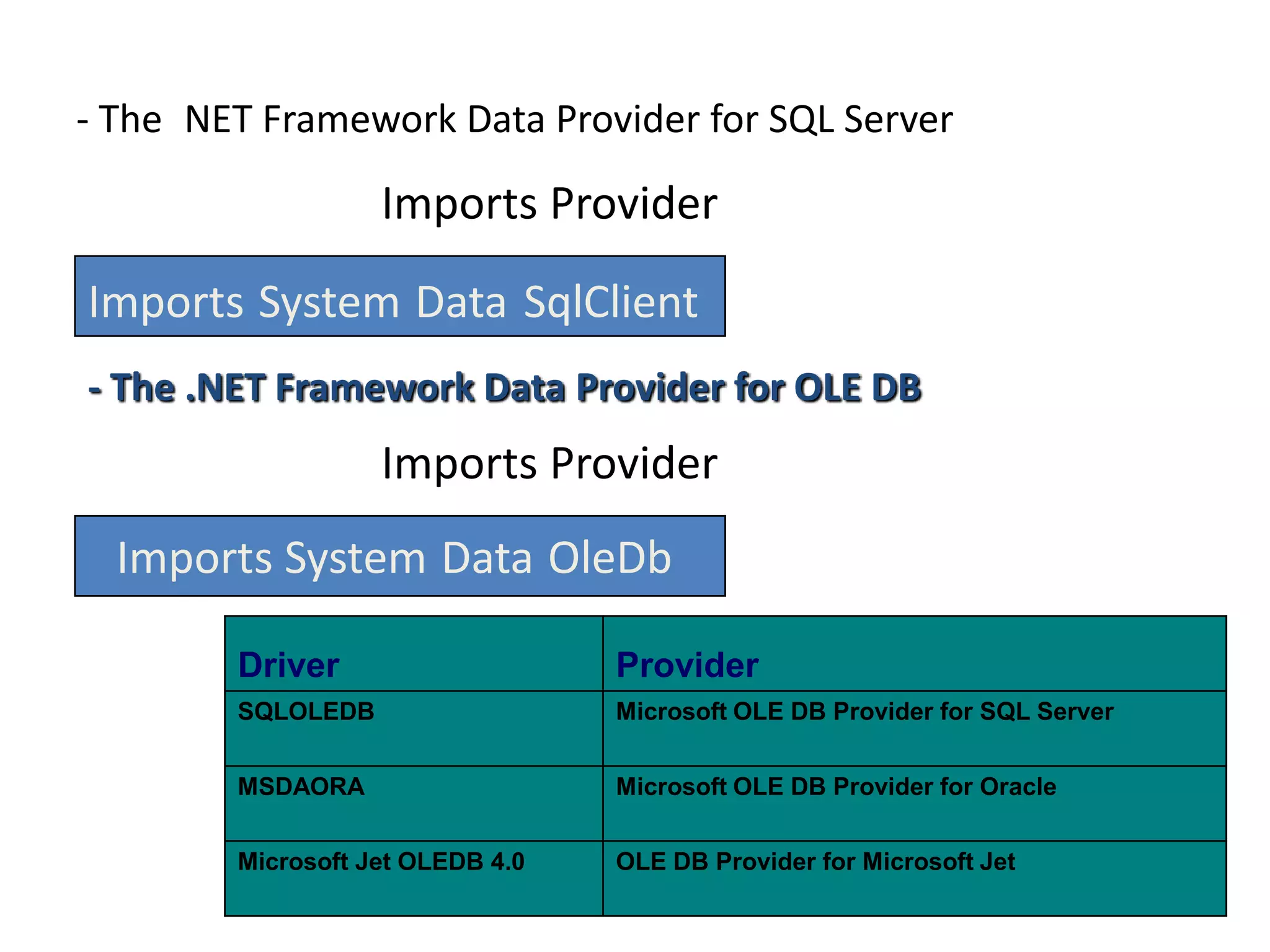 - The  NET Framework Data Provider for SQL Server

Imports Provider

Imports System Data SqlClient

- The .NET Framework Data Provider for OLE DB

Imports Provider

Imports System Data OleDb

| Driver | Provider |
|---|---|
| SQLOLEDB | Microsoft OLE DB Provider for SQL Server |
| MSDAORA | Microsoft OLE DB Provider for Oracle |
| Microsoft Jet OLEDB 4.0 | OLE DB Provider for Microsoft Jet |